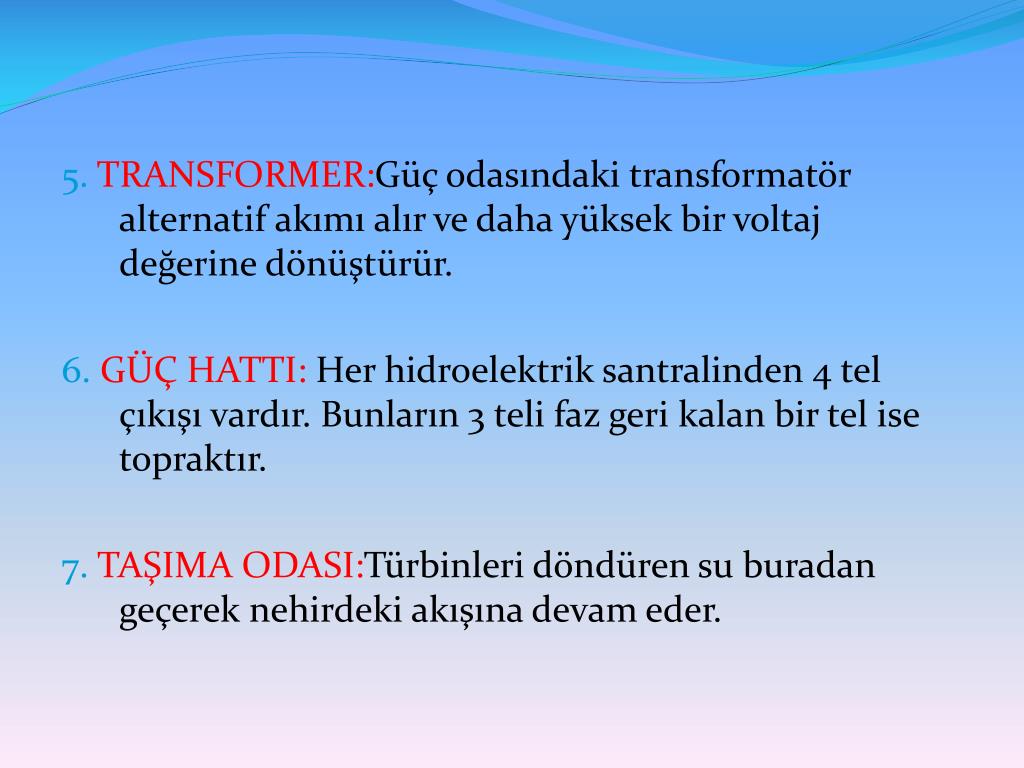 5. TRANSFORMER:Güç odasındaki transformatör alternatif akımı alır ve daha yüksek bir voltaj değerine dönüştürür.

6. GÜÇ HATTI: Her hidroelektrik santralinden 4 tel çıkışı vardır. Bunların 3 teli faz geri kalan bir tel ise topraktır.

7. TAŞIMA ODASI:Türbinleri döndüren su buradan geçerek nehirdeki akışına devam eder.